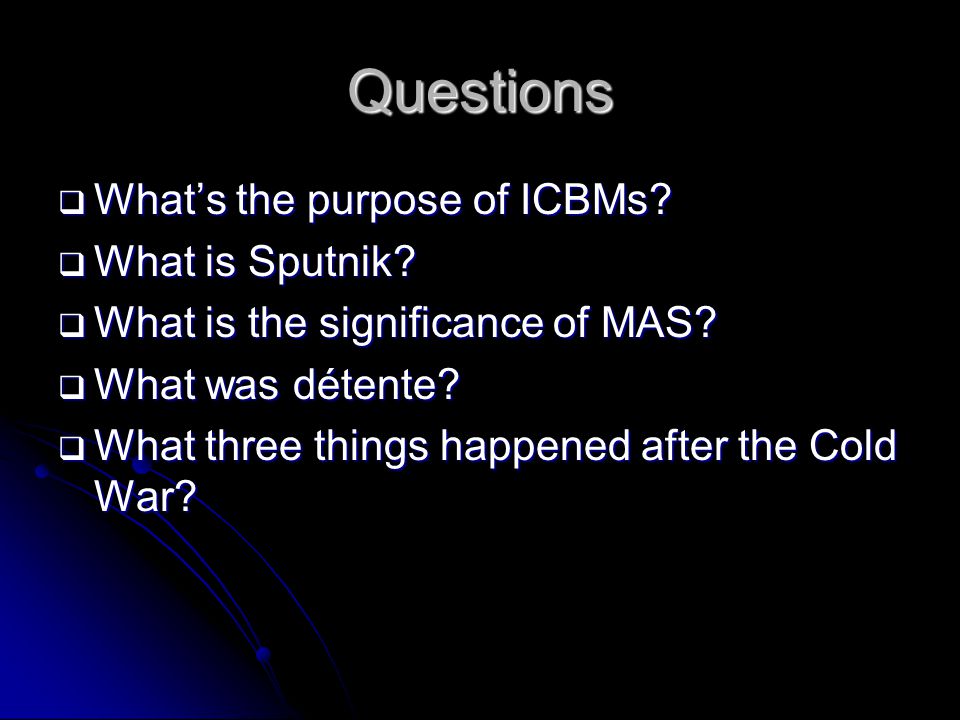 Questions

❑ What's the purpose of ICBMs?
❑ What is Sputnik?
❑ What is the significance of MAS?
❑ What was détente?
❑ What three things happened after the Cold War?